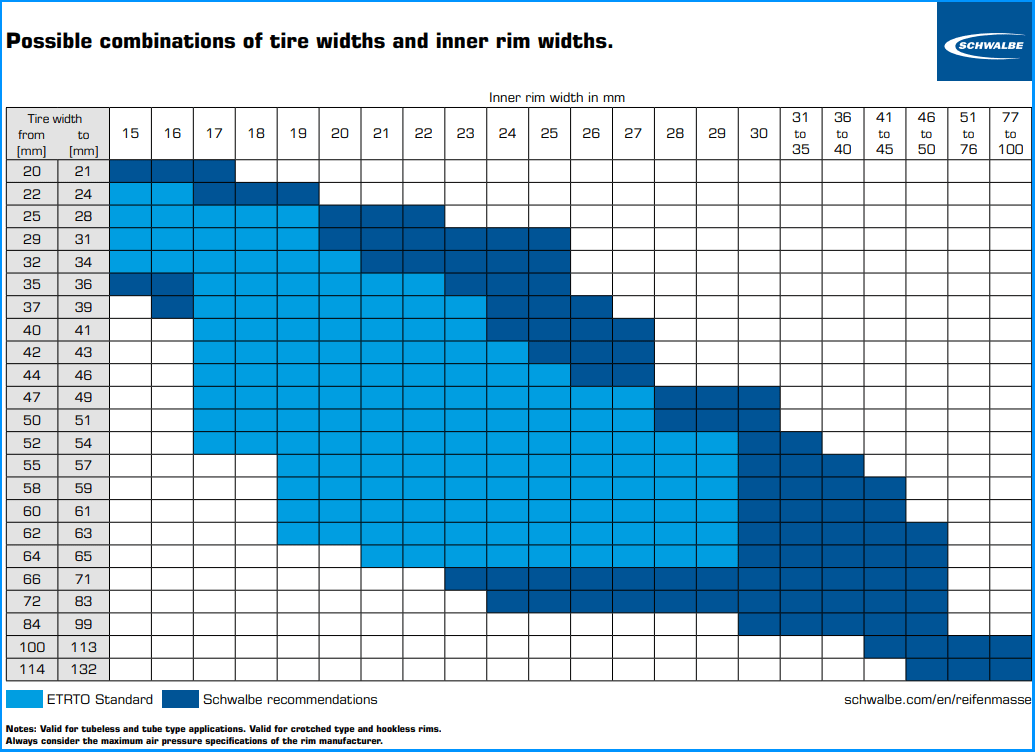 Possible combinations of tire widths and inner rim widths.

SCHWALBE

Inner rim width in mm

| Tire width from [mm] | to [mm] | 15 | 16 | 17 | 18 | 19 | 20 | 21 | 22 | 23 | 24 | 25 | 26 | 27 | 28 | 29 | 30 | 31 to 35 | 36 to 40 | 41 to 45 | 46 to 50 | 51 to 76 | 77 to 100 |
|---|---|---|---|---|---|---|---|---|---|---|---|---|---|---|---|---|---|---|---|---|---|---|---|
| 20 | 21 | | | | | | | | | | | | | | | | | | | | | | |
| 22 | 24 | | | | | | | | | | | | | | | | | | | | | | |
| 25 | 28 | | | | | | | | | | | | | | | | | | | | | | |
| 29 | 31 | | | | | | | | | | | | | | | | | | | | | | |
| 32 | 34 | | | | | | | | | | | | | | | | | | | | | | |
| 35 | 36 | | | | | | | | | | | | | | | | | | | | | | |
| 37 | 39 | | | | | | | | | | | | | | | | | | | | | | |
| 40 | 41 | | | | | | | | | | | | | | | | | | | | | | |
| 42 | 43 | | | | | | | | | | | | | | | | | | | | | | |
| 44 | 46 | | | | | | | | | | | | | | | | | | | | | | |
| 47 | 49 | | | | | | | | | | | | | | | | | | | | | | |
| 50 | 51 | | | | | | | | | | | | | | | | | | | | | | |
| 52 | 54 | | | | | | | | | | | | | | | | | | | | | | |
| 55 | 57 | | | | | | | | | | | | | | | | | | | | | | |
| 58 | 59 | | | | | | | | | | | | | | | | | | | | | | |
| 60 | 61 | | | | | | | | | | | | | | | | | | | | | | |
| 62 | 63 | | | | | | | | | | | | | | | | | | | | | | |
| 64 | 65 | | | | | | | | | | | | | | | | | | | | | | |
| 66 | 71 | | | | | | | | | | | | | | | | | | | | | | |
| 72 | 83 | | | | | | | | | | | | | | | | | | | | | | |
| 84 | 99 | | | | | | | | | | | | | | | | | | | | | | |
| 100 | 113 | | | | | | | | | | | | | | | | | | | | | | |
| 114 | 132 | | | | | | | | | | | | | | | | | | | | | | |

ETRTO Standard  Schwalbe recommendations  schwalbe.com/en/reifenmasse

Notes: Valid for tubeless and tube type applications. Valid for crotched type and hookless rims.
Always consider the maximum air pressure specifications of the rim manufacturer.